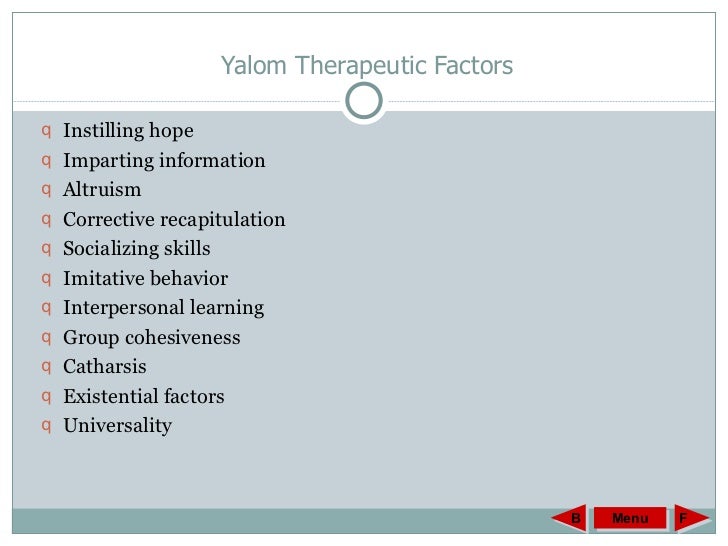 Yalom Therapeutic Factors

q Instilling hope
q Imparting information
q Altruism
q Corrective recapitulation
q Socializing skills
q Imitative behavior
q Interpersonal learning
q Group cohesiveness
q Catharsis
q Existential factors
q Universality

B Menu F